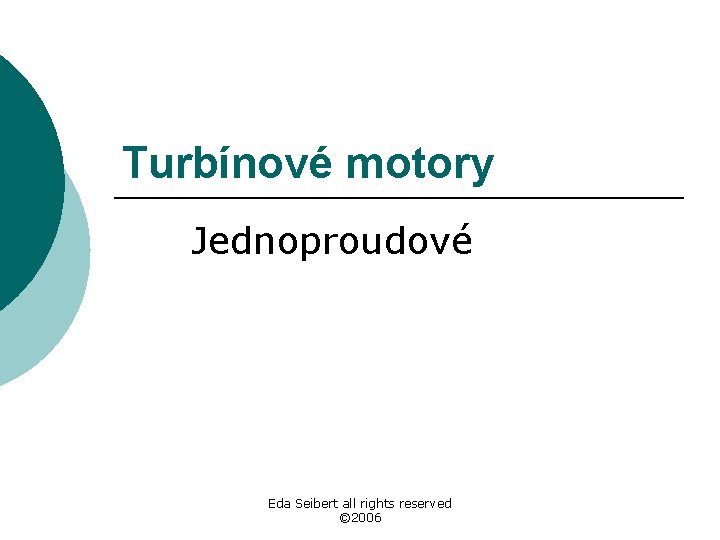 Turbínové motory

Jednoproudové

Eda Seibert all rights reserved
©2006